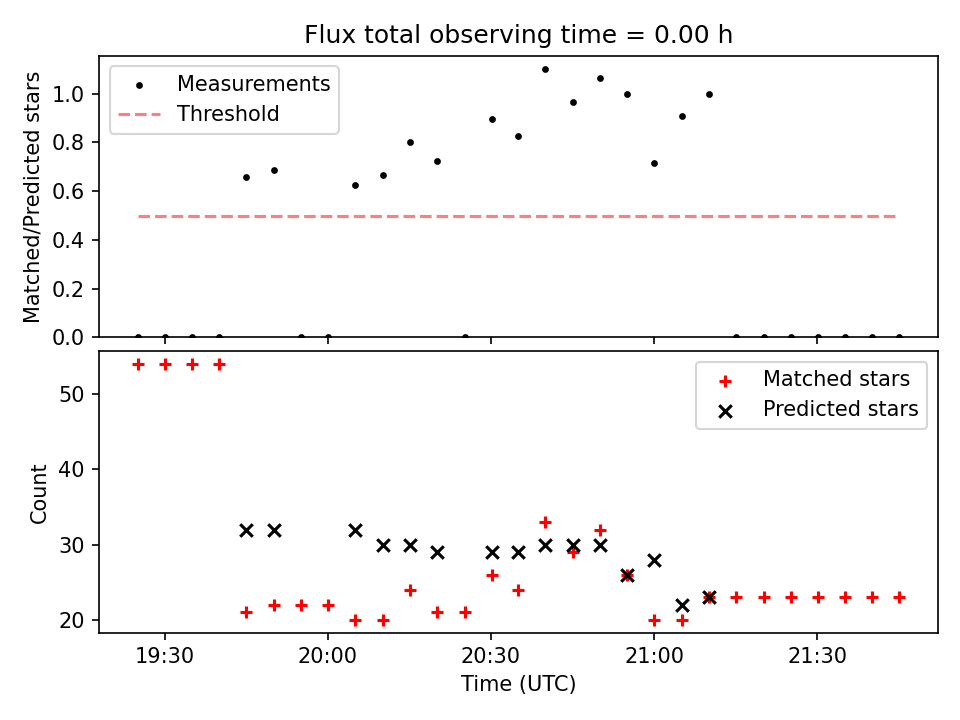 Flux total observing time = 0.00 h

Measurements
Threshold

Matched/Predicted stars

1.0
0.8
0.6
0.4
0.2
0.0

Matched stars
Predicted stars

Count

50
40
30
20

19:30
20:00
20:30
21:00
21:30

Time (UTC)